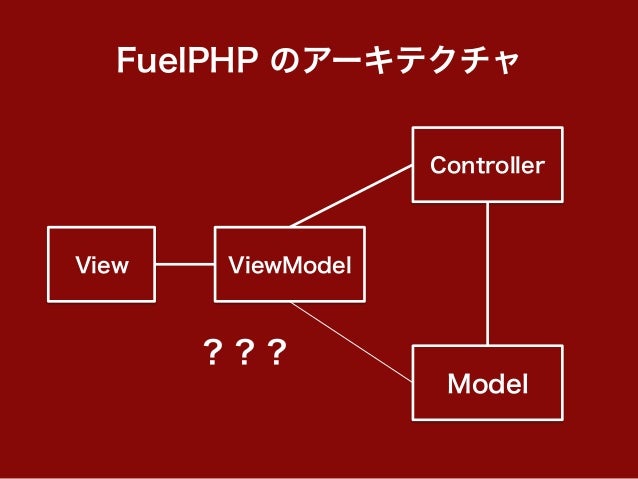 FuelPHP のアーキテクチャ

Controller

View

ViewModel

？？？

Model